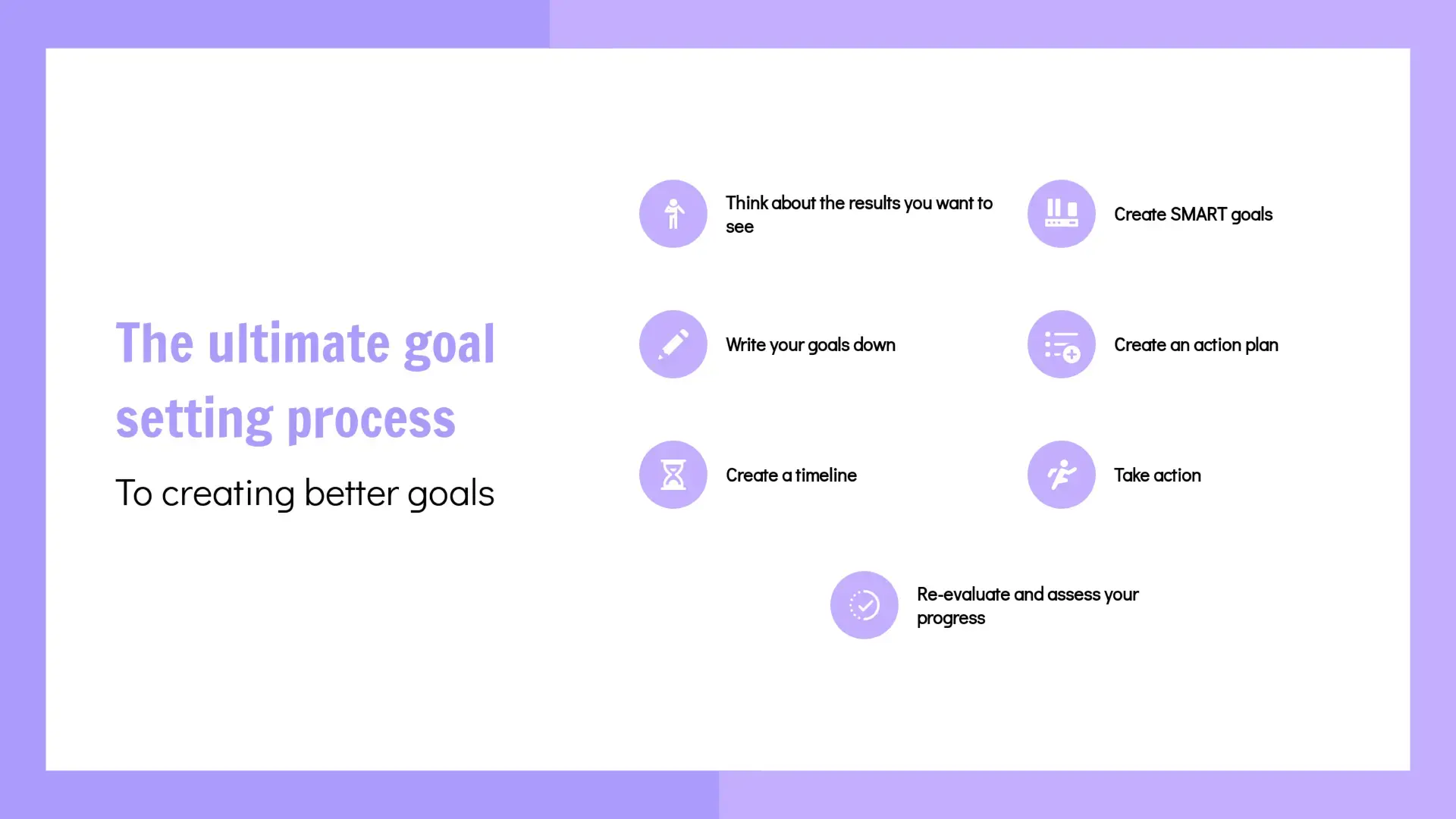 The ultimate goal setting process

To creating better goals

Think about the results you want to see

Create SMART goals

Write your goals down

Create an action plan

Create a timeline

Take action

Re-evaluate and assess your progress